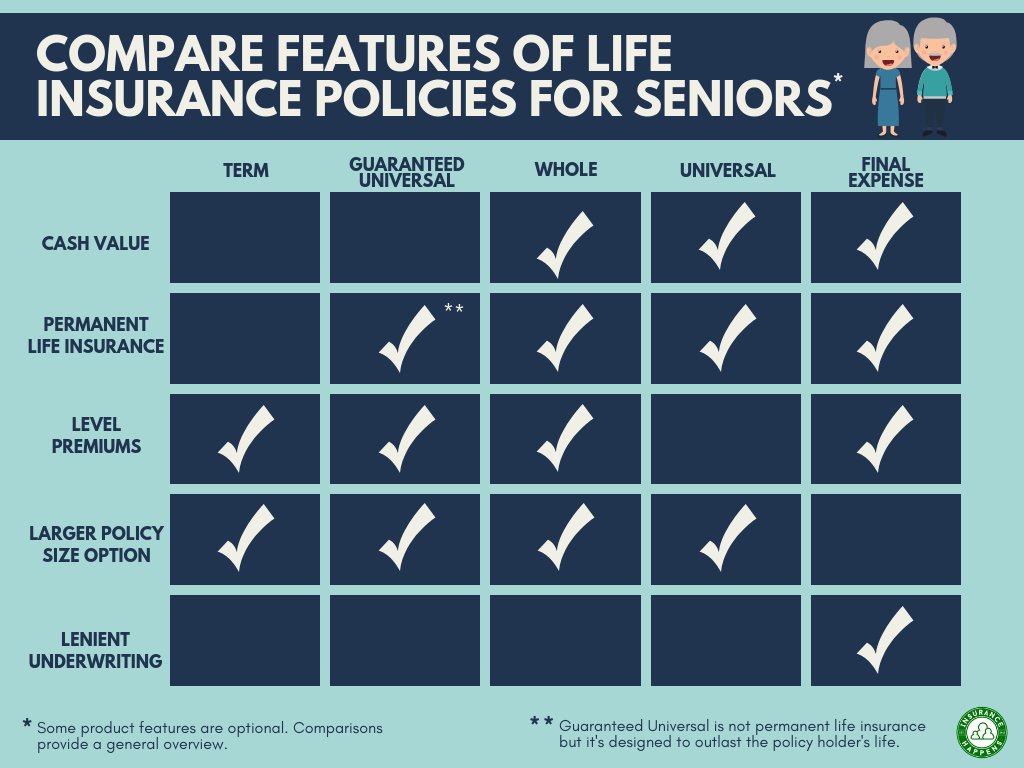 COMPARE FEATURES OF LIFE INSURANCE POLICIES FOR SENIORS*

| | TERM | GUARANTEED UNIVERSAL | WHOLE | UNIVERSAL | FINAL EXPENSE |
|---|---|---|---|---|---|
| CASH VALUE | | | ✓ | ✓ | ✓ |
| PERMANENT LIFE INSURANCE | | ✓ ** | ✓ | ✓ | ✓ |
| LEVEL PREMIUMS | ✓ | ✓ | ✓ | | ✓ |
| LARGER POLICY SIZE OPTION | ✓ | ✓ | ✓ | ✓ | |
| LENIENT UNDERWRITING | | | | | ✓ |

* Some product features are optional. Comparisons provide a general overview.

** Guaranteed Universal is not permanent life insurance but it's designed to outlast the policy holder's life.

INSURANCE HAPPENS